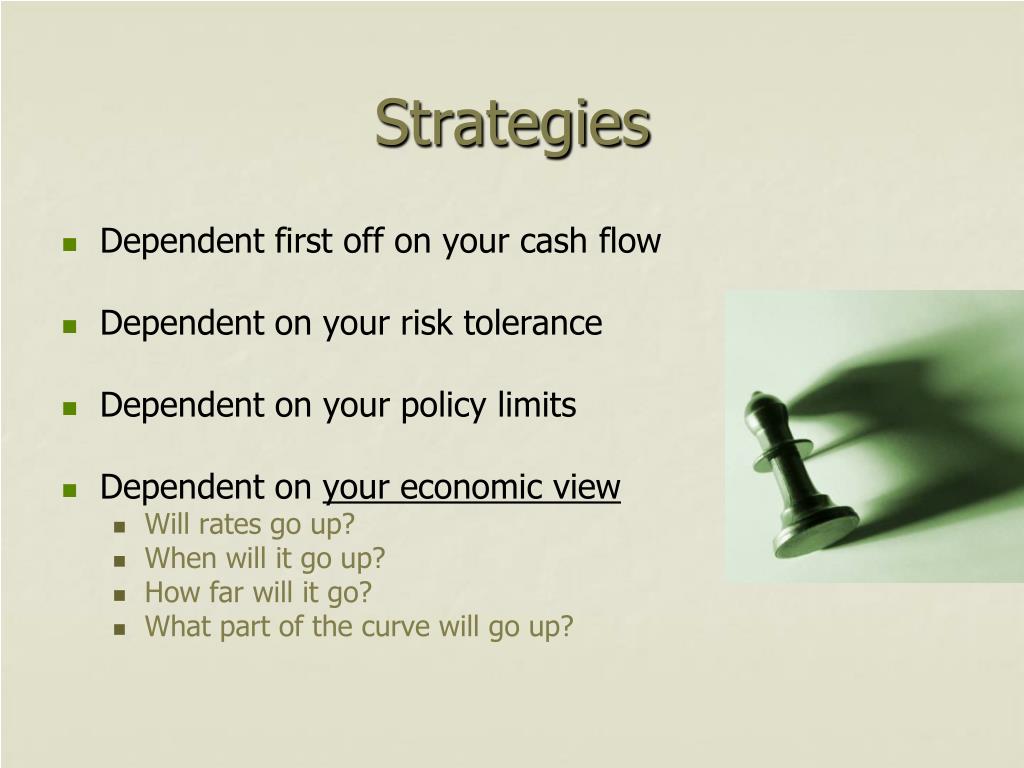 Strategies

- Dependent first off on your cash flow
- Dependent on your risk tolerance
- Dependent on your policy limits
- Dependent on your economic view
  - Will rates go up?
  - When will it go up?
  - How far will it go?
  - What part of the curve will go up?